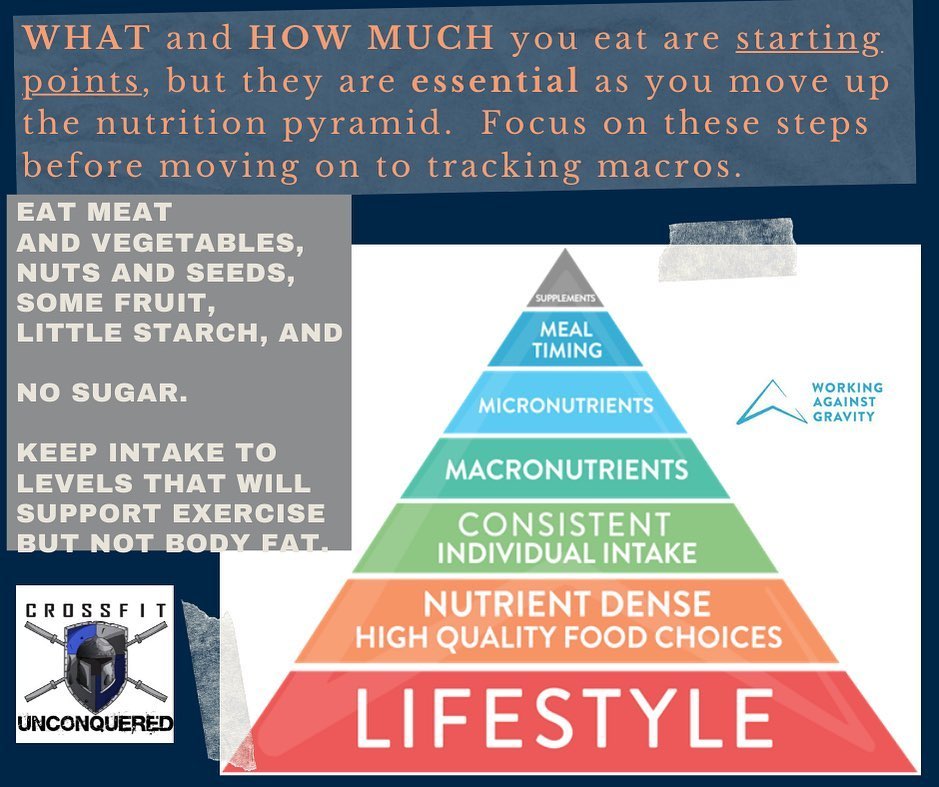 WHAT and HOW MUCH you eat are starting points, but they are essential as you move up the nutrition pyramid. Focus on these steps before moving on to tracking macros.

EAT MEAT AND VEGETABLES, NUTS AND SEEDS, SOME FRUIT, LITTLE STARCH, AND

NO SUGAR.

KEEP INTAKE TO LEVELS THAT WILL SUPPORT EXERCISE BUT NOT BODY FAT.

SUPPLEMENTS
MEAL TIMING
MICRONUTRIENTS
MACRONUTRIENTS
CONSISTENT INDIVIDUAL INTAKE
NUTRIENT DENSE HIGH QUALITY FOOD CHOICES
LIFESTYLE

WORKING AGAINST GRAVITY

CROSSFIT
UNCONQUERED